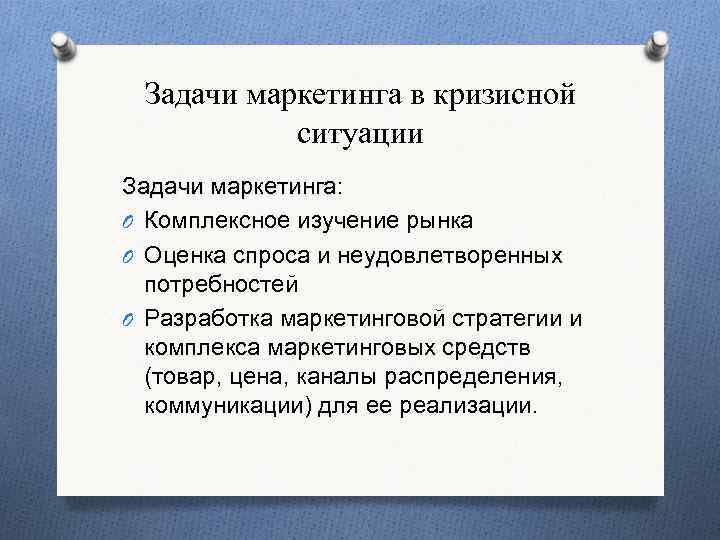 Задачи маркетинга в кризисной ситуации

Задачи маркетинга:

Комплексное изучение рынка

Оценка спроса и неудовлетворенных потребностей

Разработка маркетинговой стратегии и комплекса маркетинговых средств (товар, цена, каналы распределения, коммуникации) для ее реализации.